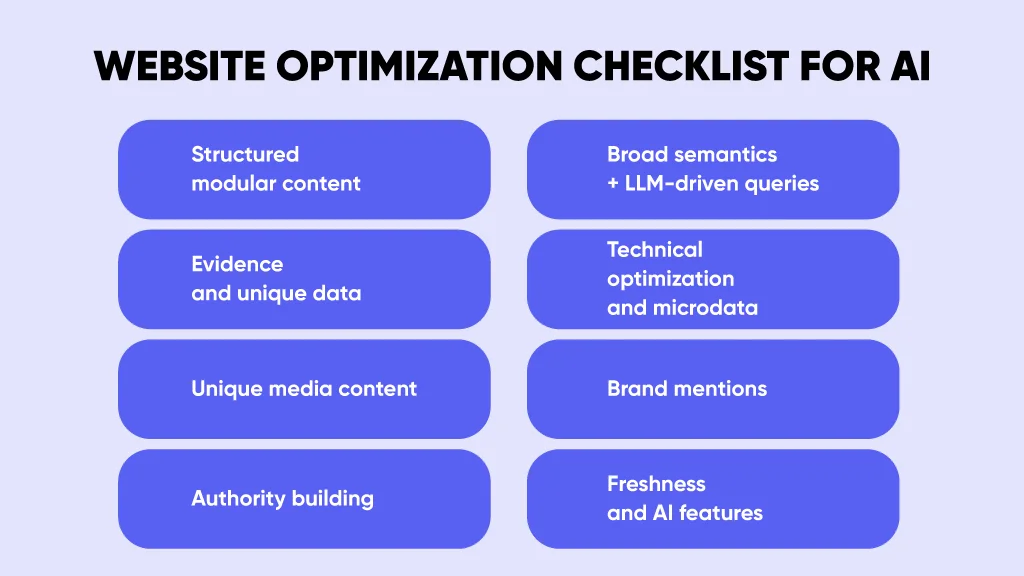 WEBSITE OPTIMIZATION CHECKLIST FOR AI

Structured modular content

Evidence and unique data

Unique media content

Authority building

Broad semantics + LLM-driven queries

Technical optimization and microdata

Brand mentions

Freshness and AI features